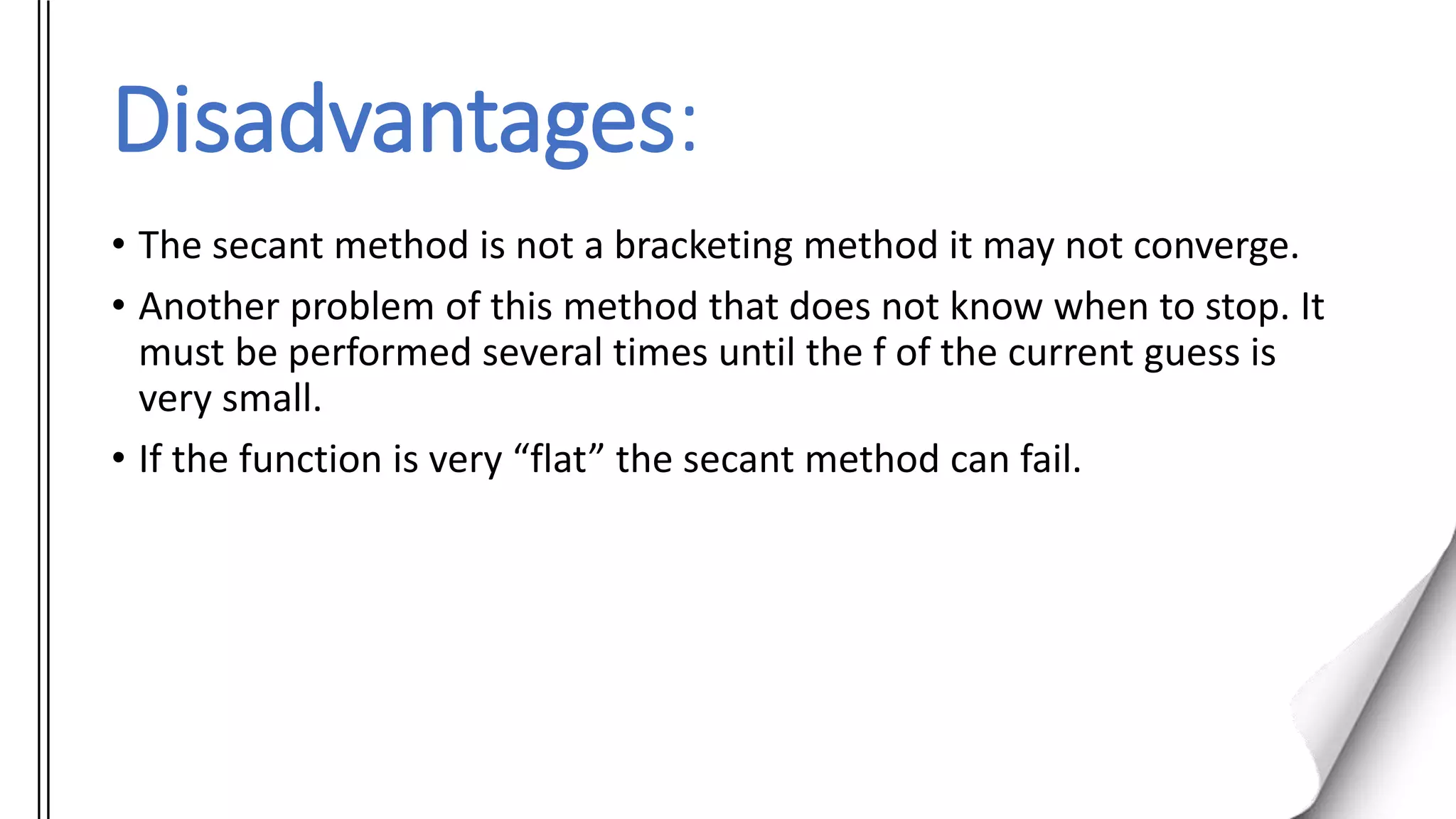 Disadvantages:

• The secant method is not a bracketing method it may not converge.

• Another problem of this method that does not know when to stop. It must be performed several times until the f of the current guess is very small.

• If the function is very “flat” the secant method can fail.